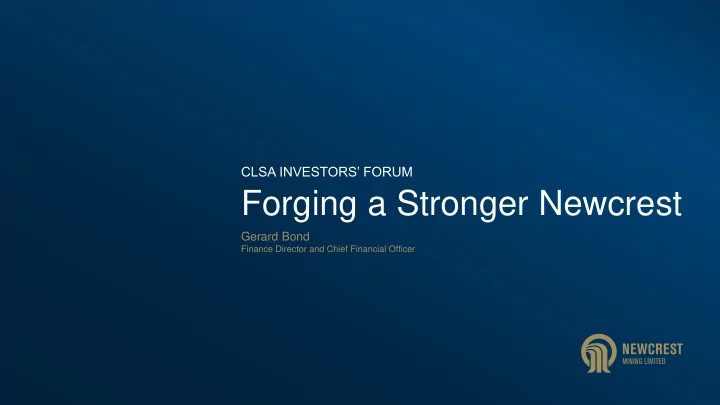 CLSA INVESTORS' FORUM

Forging a Stronger Newcrest

Gerard Bond
Finance Director and Chief Financial Officer

NEWCREST
MINING LIMITED